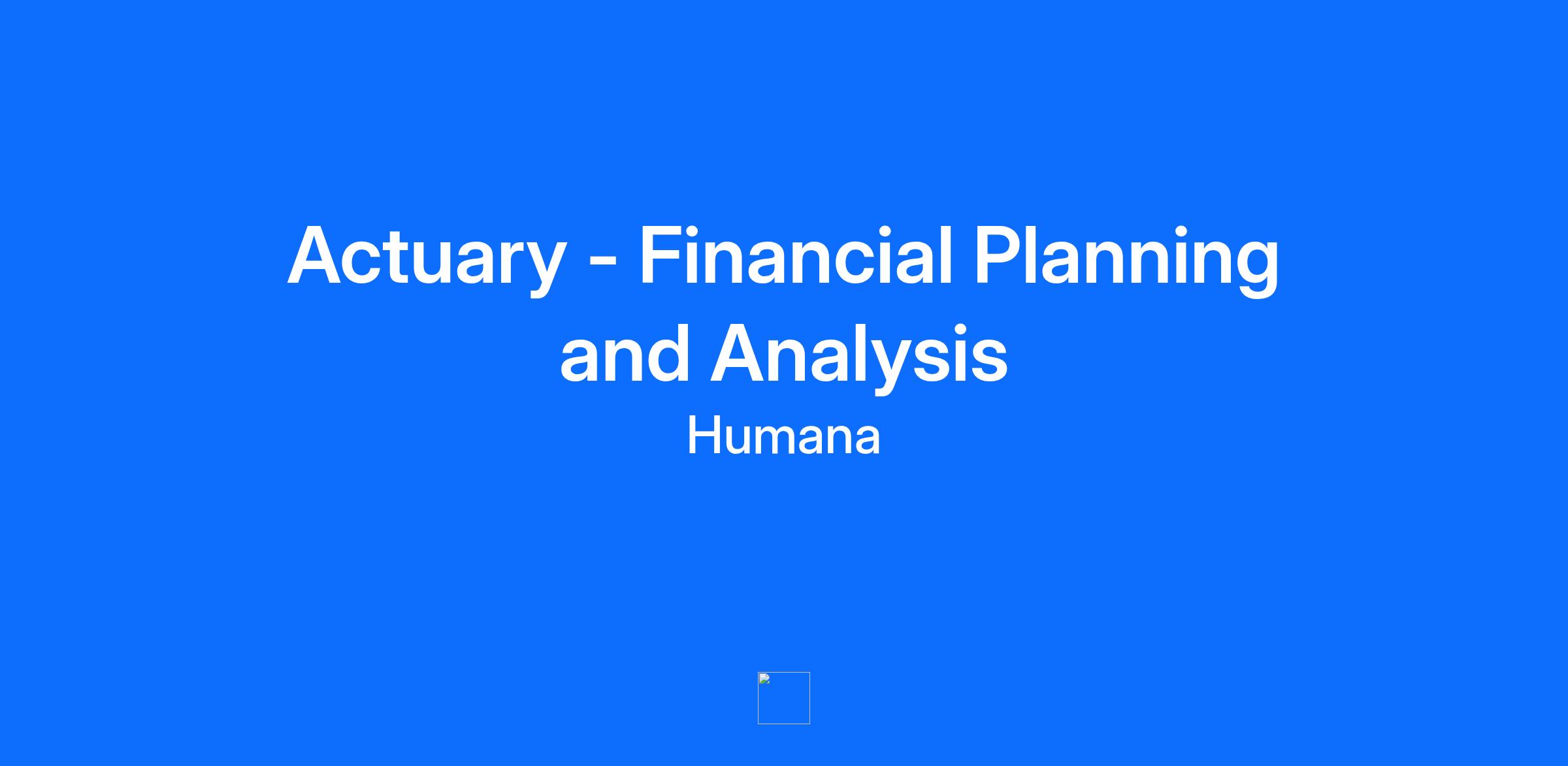 Actuary - Financial Planning and Analysis

Humana